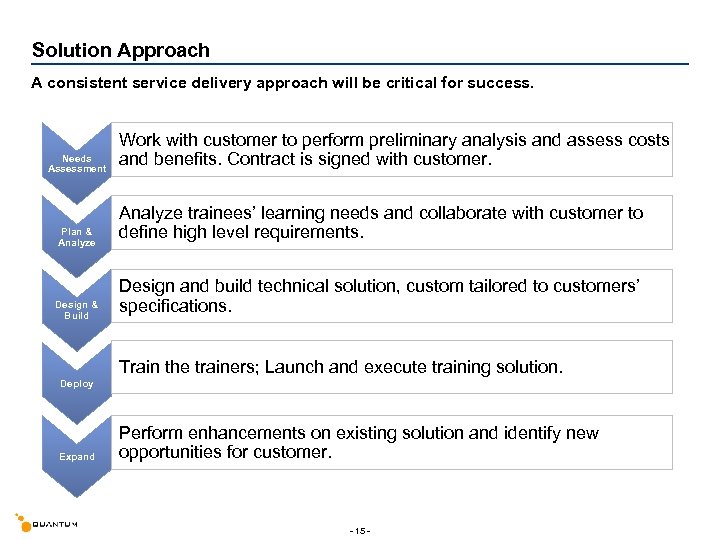 Solution Approach

A consistent service delivery approach will be critical for success.

Needs Assessment

Work with customer to perform preliminary analysis and assess costs and benefits. Contract is signed with customer.

Plan & Analyze

Analyze trainees' learning needs and collaborate with customer to define high level requirements.

Design & Build

Design and build technical solution, custom tailored to customers' specifications.

Deploy

Train the trainers; Launch and execute training solution.

Expand

Perform enhancements on existing solution and identify new opportunities for customer.

QUANTUM

- 15 -